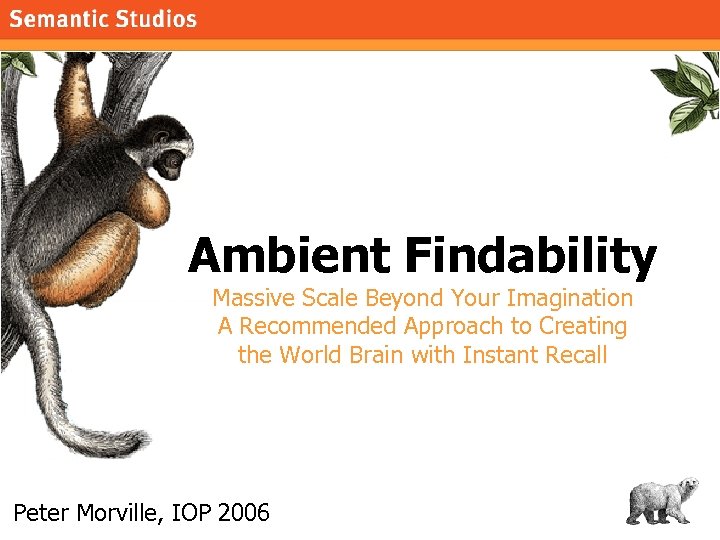 Semantic Studios

Ambient Findability

Massive Scale Beyond Your Imagination
A Recommended Approach to Creating the World Brain with Instant Recall

Peter Morville, IOP 2006